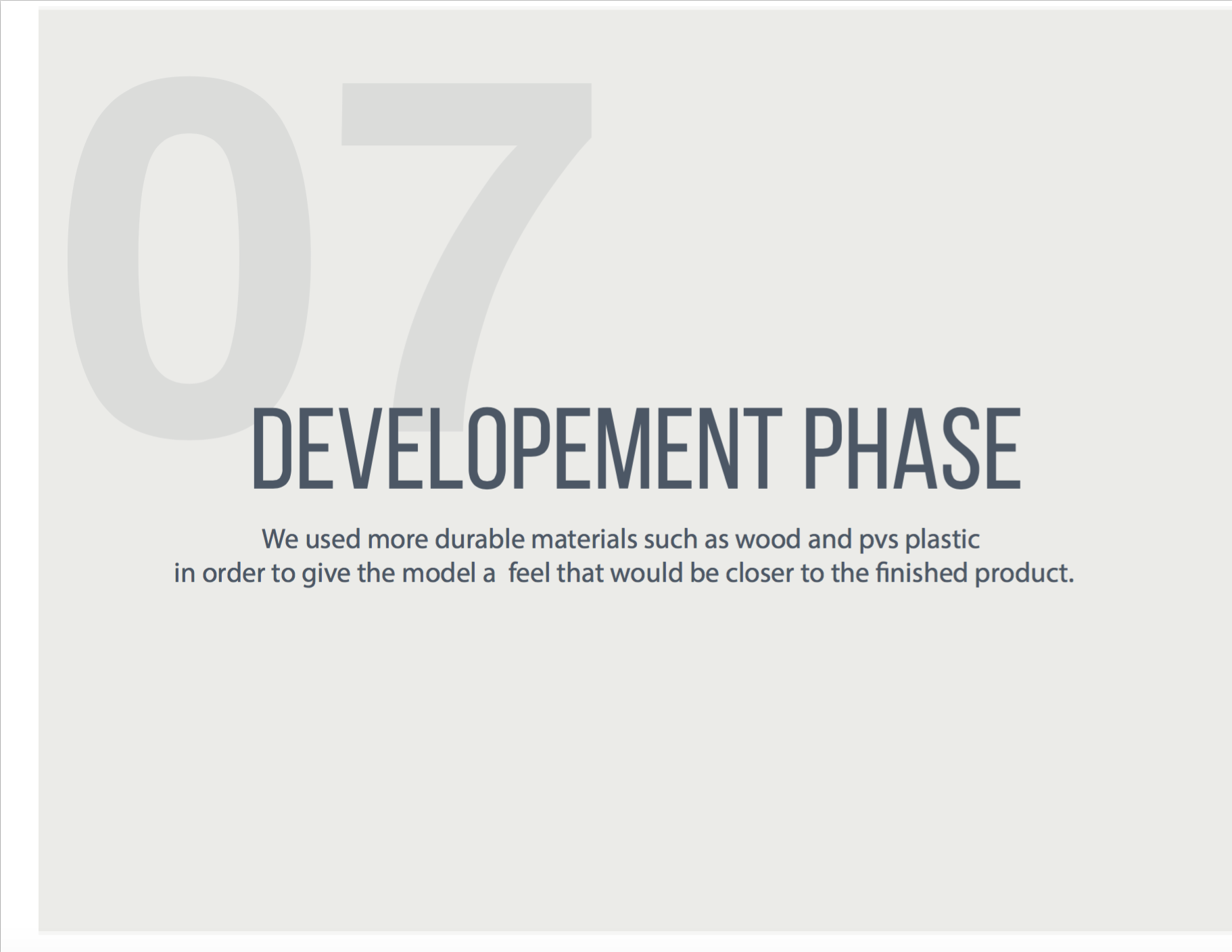 07

DEVELOPEMENT PHASE

We used more durable materials such as wood and pvs plastic in order to give the model a feel that would be closer to the finished product.